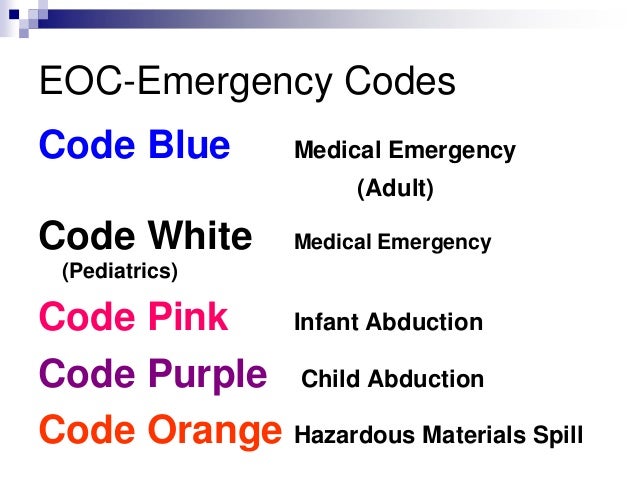 EOC-Emergency Codes

Code Blue Medical Emergency (Adult)

Code White Medical Emergency (Pediatrics)

Code Pink Infant Abduction

Code Purple Child Abduction

Code Orange Hazardous Materials Spill